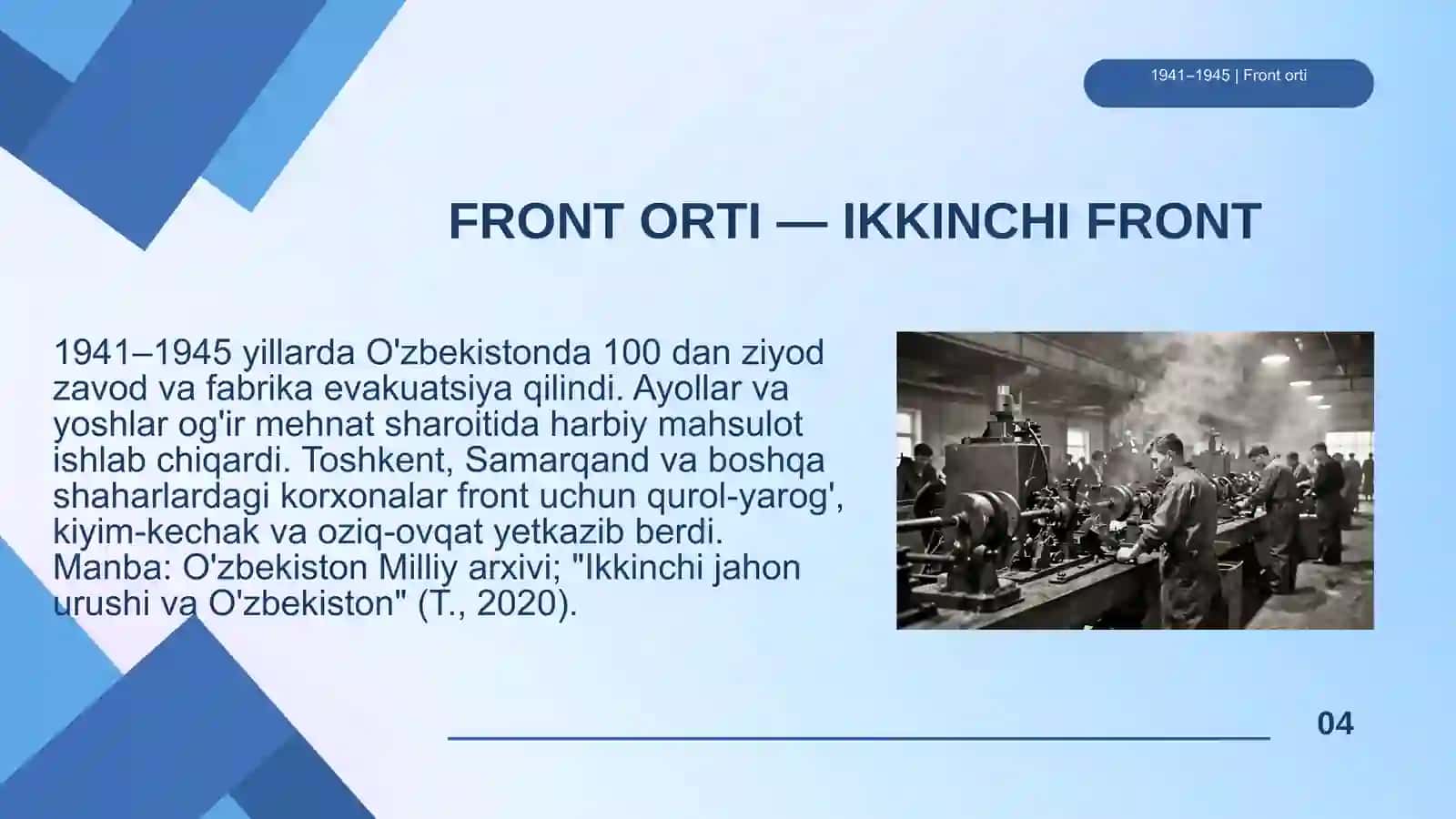 1941–1945 | Front orti

FRONT ORTI — IKKINCHI FRONT

1941–1945 yillarda O'zbekistonda 100 dan ziyod zavod va fabrika evakuatsiya qilindi. Ayollar va yoshlar og'ir mehnat sharoitida harbiy mahsulot ishlab chiqardi. Toshkent, Samarqand va boshqa shaharlardagi korxonalar front uchun qurol-yarog', kiyim-kechak va oziq-ovqat yetkazib berdi.
Manba: O'zbekiston Milliy arxivi; "Ikkinchi jahon urushi va O'zbekiston" (T., 2020).

04